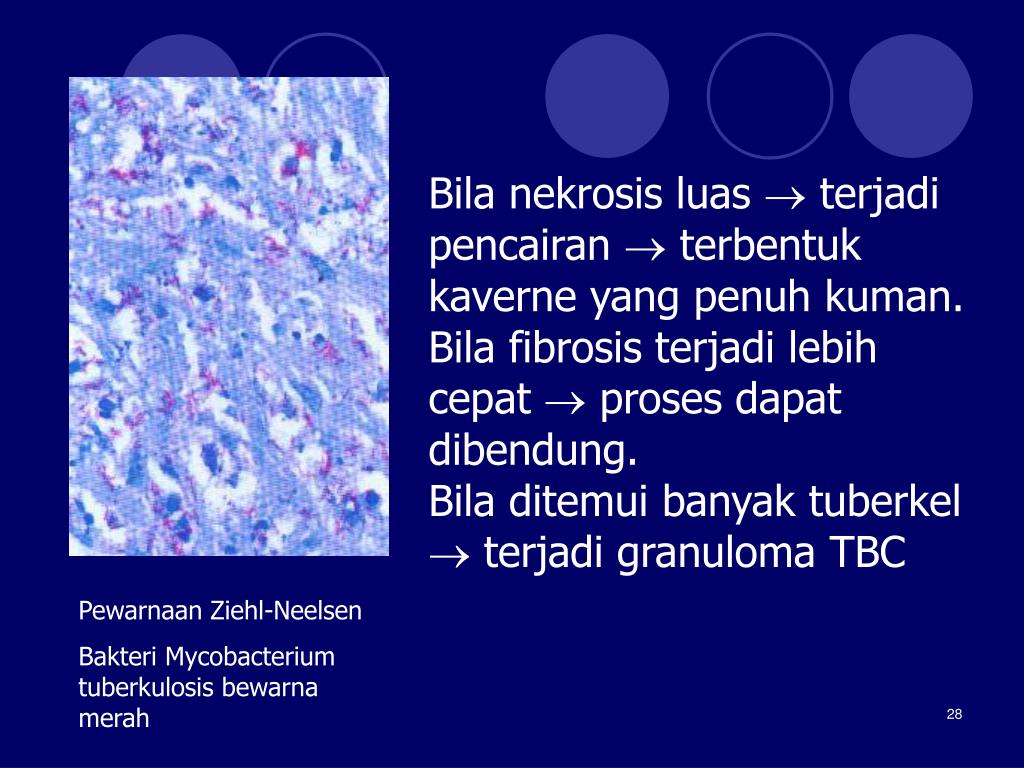 Bila nekrosis luas $\rightarrow$ terjadi pencairan $\rightarrow$ terbentuk kaverne yang penuh kuman. Bila fibrosis terjadi lebih cepat $\rightarrow$ proses dapat dibendung.
Bila ditemui banyak tuberkel $\rightarrow$ terjadi granuloma TBC

Pewarnaan Ziehl-Neelsen

Bakteri Mycobacterium tuberkulosis bewarna merah

28